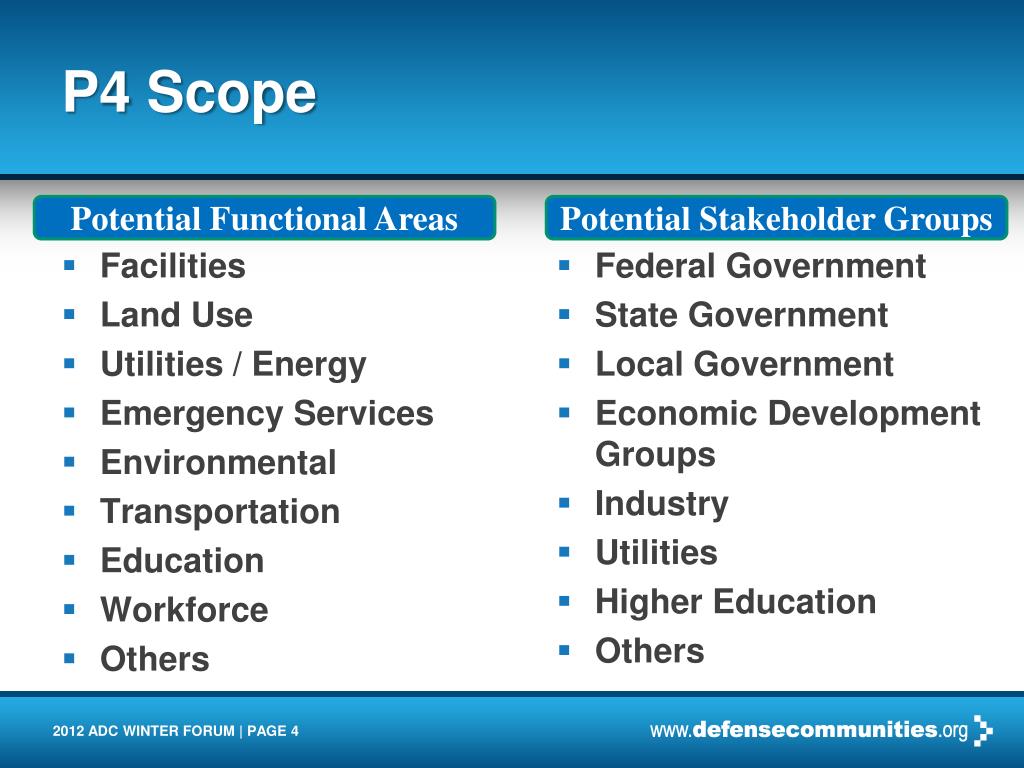 P4 Scope

Potential Functional Areas

- Facilities
- Land Use
- Utilities / Energy
- Emergency Services
- Environmental
- Transportation
- Education
- Workforce
- Others

Potential Stakeholder Groups

- Federal Government
- State Government
- Local Government
- Economic Development Groups
- Industry
- Utilities
- Higher Education
- Others

2012 ADC WINTER FORUM | PAGE 4

www.defensecommunities.org